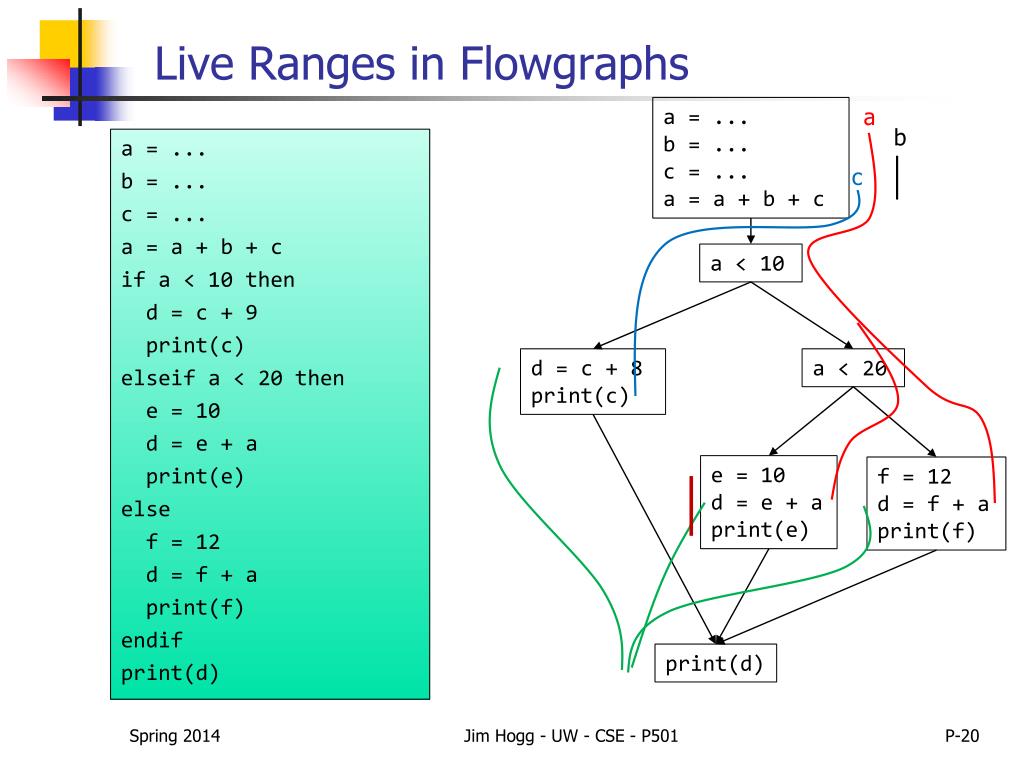 Live Ranges in Flowgraphs

a = ...
b = ...
c = ...
a = a + b + c
if a < 10 then
  d = c + 9
  print(c)
elseif a < 20 then
  e = 10
  d = e + a
  print(e)
else
  f = 12
  d = f + a
  print(f)
endif
print(d)

a = ...
b = ...
c = ...
a = a + b + c

a

b

c

a < 10

d = c + 8
print(c)

a < 20

e = 10
d = e + a
print(e)

f = 12
d = f + a
print(f)

print(d)

Spring 2014

Jim Hogg - UW - CSE - P501

P-20